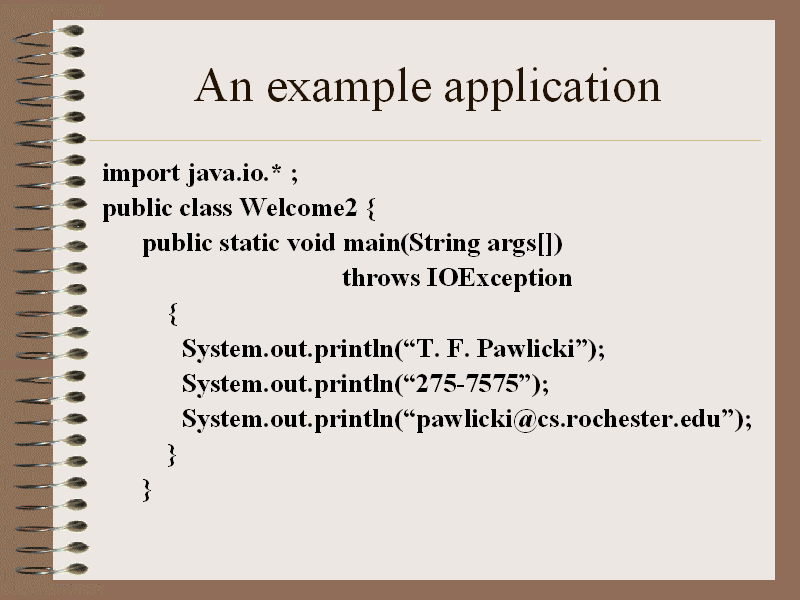 An example application

import java.io.* ;
public class Welcome2 {
public static void main(String args[])
throws IOException
{
System.out.println(“T. F. Pawlicki”);
System.out.println(“275-7575”);
System.out.println(“pawlicki@cs.rochester.edu”);
}
}